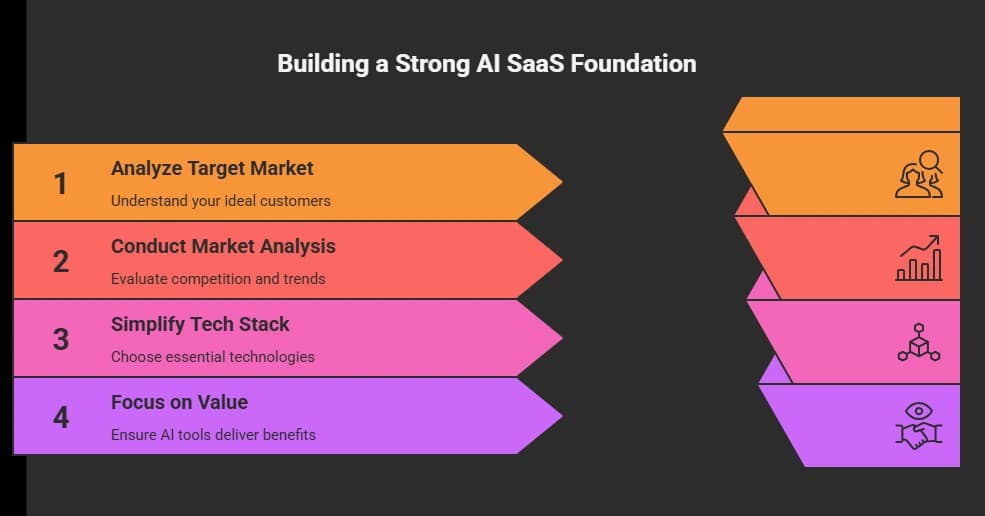 Building a Strong AI SaaS Foundation

1
Analyze Target Market
Understand your ideal customers

2
Conduct Market Analysis
Evaluate competition and trends

3
Simplify Tech Stack
Choose essential technologies

4
Focus on Value
Ensure AI tools deliver benefits